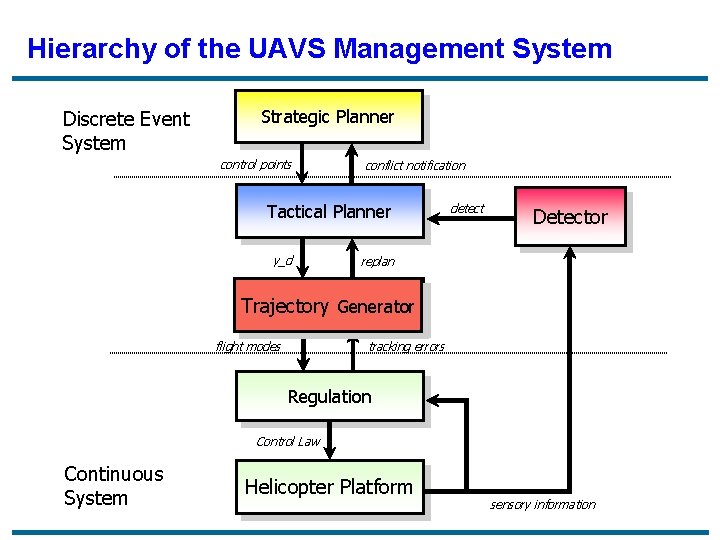 Hierarchy of the UAVS Management System

Discrete Event System

Strategic Planner

control points

conflict notification

Tactical Planner

detect

Detector

y_d

replan

Trajectory Generator

flight modes

tracking errors

Regulation

Control Law

Continuous System

Helicopter Platform

sensory information